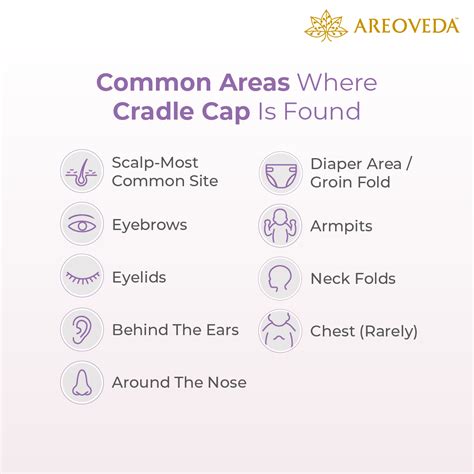 AREOVEDA™

Common Areas Where Cradle Cap Is Found

Scalp-Most Common Site

Eyebrows

Eyelids

Behind The Ears

Around The Nose

Diaper Area / Groin Fold

Armpits

Neck Folds

Chest (Rarely)